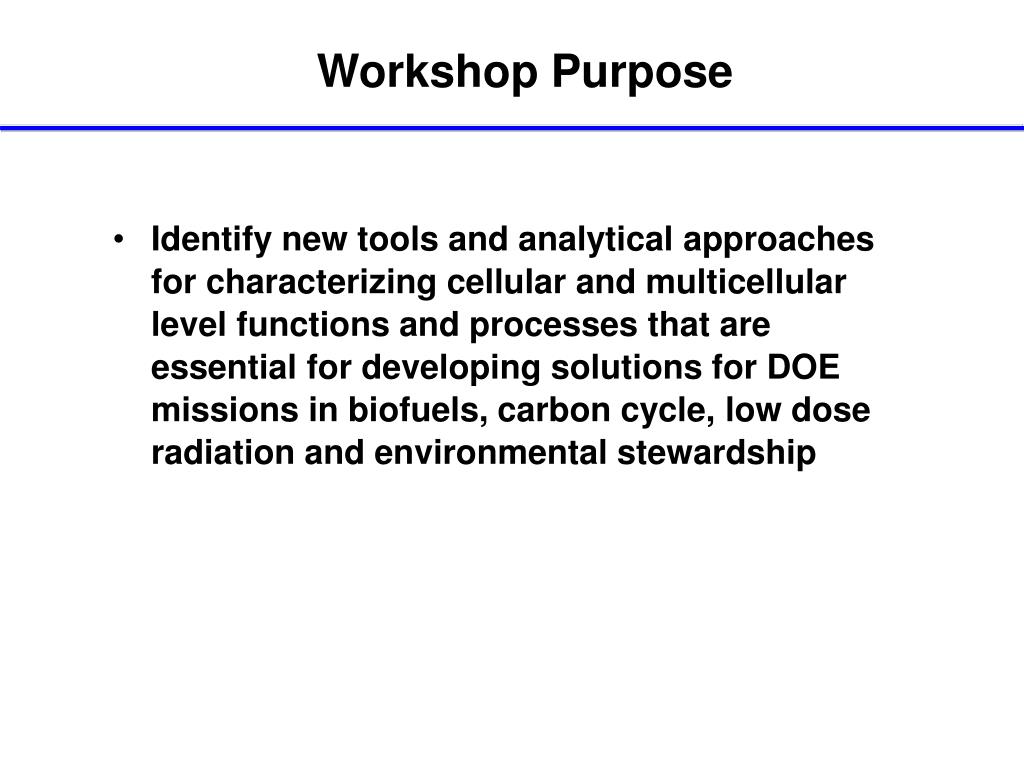 Workshop Purpose

• Identify new tools and analytical approaches for characterizing cellular and multicellular level functions and processes that are essential for developing solutions for DOE missions in biofuels, carbon cycle, low dose radiation and environmental stewardship